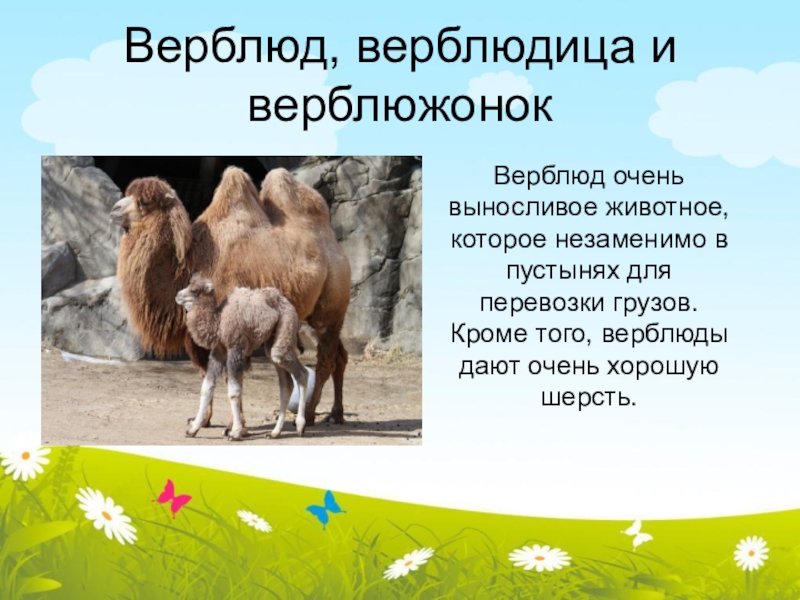 Верблюд, верблюдица и верблюжонок

Верблюд очень выносливое животное, которое незаменимо в пустынях для перевозки грузов. Кроме того, верблюды дают очень хорошую шерсть.